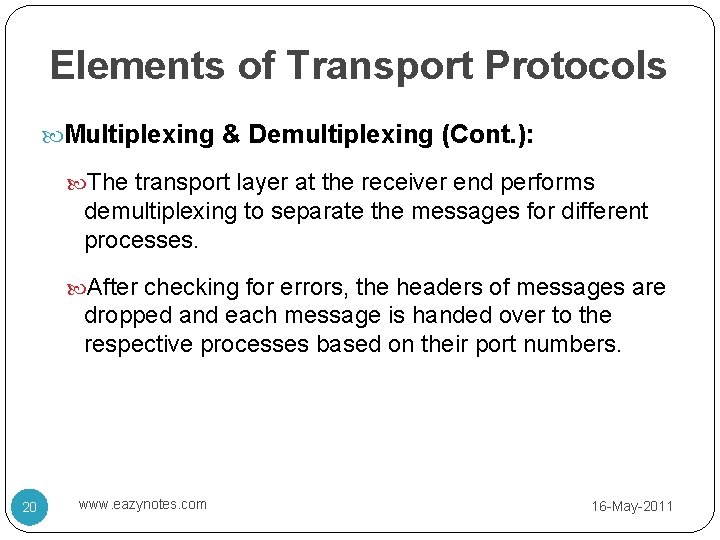 Elements of Transport Protocols

Multiplexing & Demultiplexing (Cont.):

The transport layer at the receiver end performs demultiplexing to separate the messages for different processes.

After checking for errors, the headers of messages are dropped and each message is handed over to the respective processes based on their port numbers.

20

www.eazynotes.com

16-May-2011